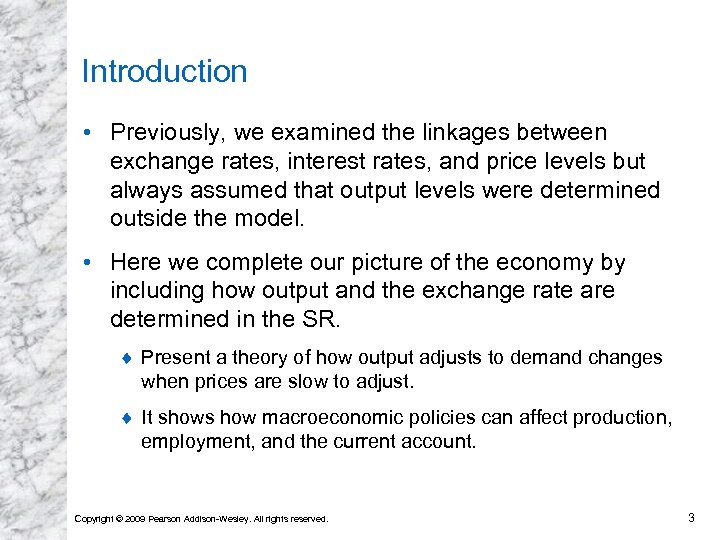 Introduction

• Previously, we examined the linkages between exchange rates, interest rates, and price levels but always assumed that output levels were determined outside the model.

• Here we complete our picture of the economy by including how output and the exchange rate are determined in the SR.

♦ Present a theory of how output adjusts to demand changes when prices are slow to adjust.

♦ It shows how macroeconomic policies can affect production, employment, and the current account.

Copyright © 2009 Pearson Addison-Wesley. All rights reserved.

3